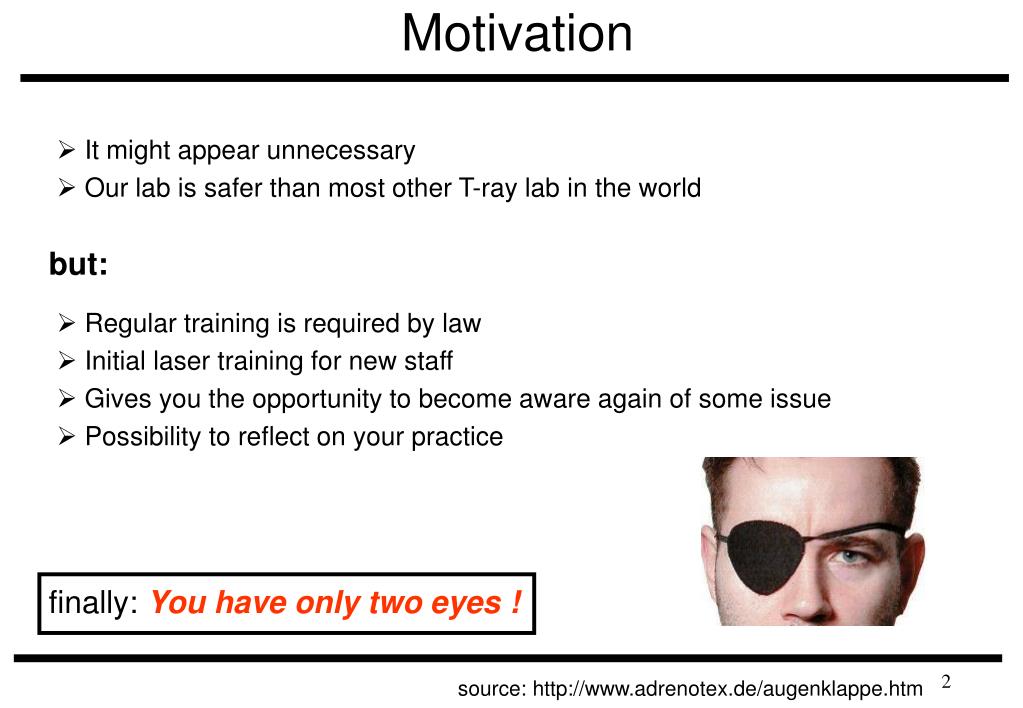 Motivation

➢ It might appear unnecessary
➢ Our lab is safer than most other T-ray lab in the world

but:

➢ Regular training is required by law
➢ Initial laser training for new staff
➢ Gives you the opportunity to become aware again of some issue
➢ Possibility to reflect on your practice

finally: You have only two eyes !

source: http://www.adrenotex.de/augenklappe.htm

2